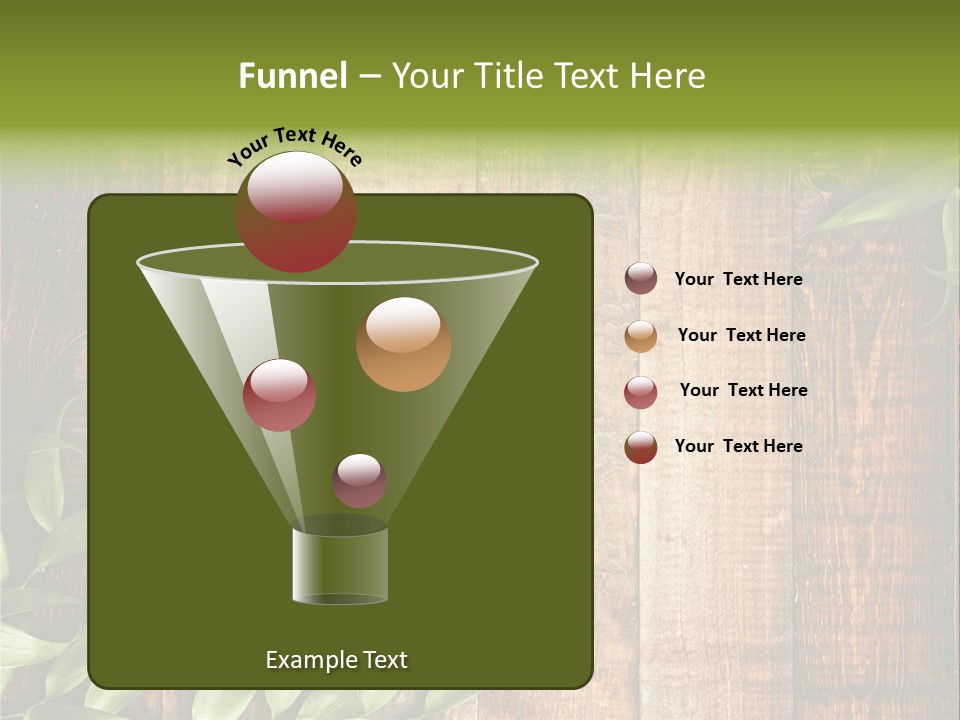 Funnel – Your Title Text Here

Your Text Here

Your Text Here

Your Text Here

Your Text Here

Your Text Here

Example Text